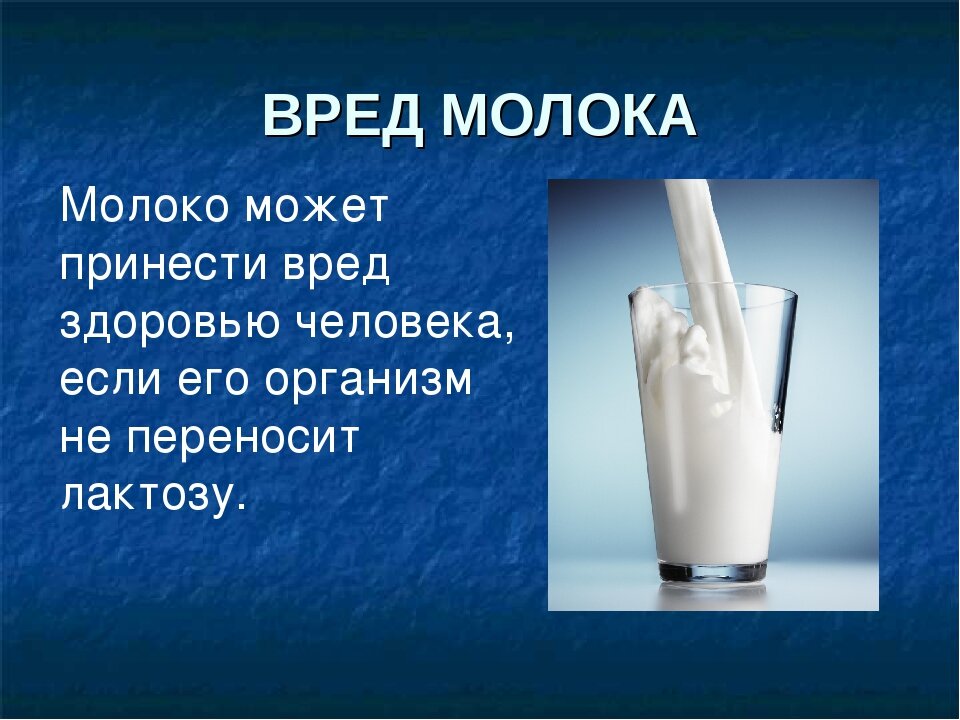 ВРЕД МОЛОКА

Молоко может принести вред здоровью человека, если его организм не переносит лактозу.